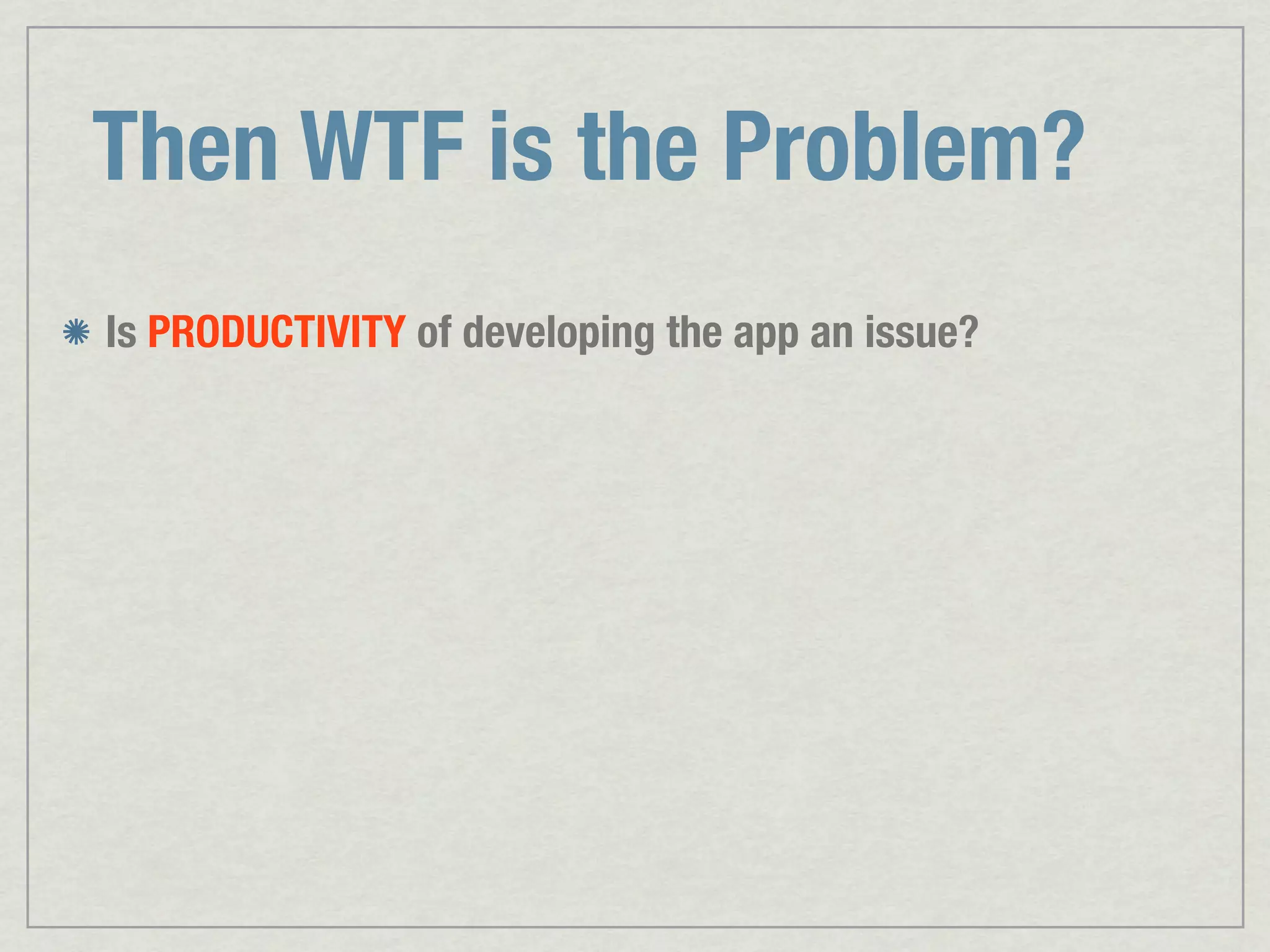 Then WTF is the Problem?

Is PRODUCTIVITY of developing the app an issue?